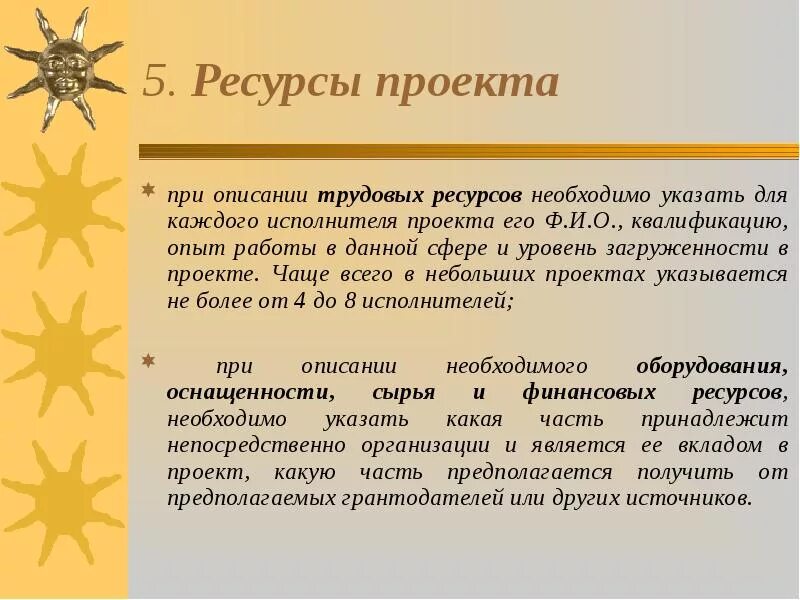 5. Ресурсы проекта

при описании трудовых ресурсов необходимо указать для каждого исполнителя проекта его Ф.И.О., квалификацию, опыт работы в данной сфере и уровень загруженности в проекте. Чаще всего в небольших проектах указывается не более от 4 до 8 исполнителей;

при описании необходимого оборудования, оснащенности, сырья и финансовых ресурсов, необходимо указать какая часть принадлежит непосредственно организации и является ее вкладом в проект, какую часть предполагается получить от предполагаемых грантодателей или других источников.